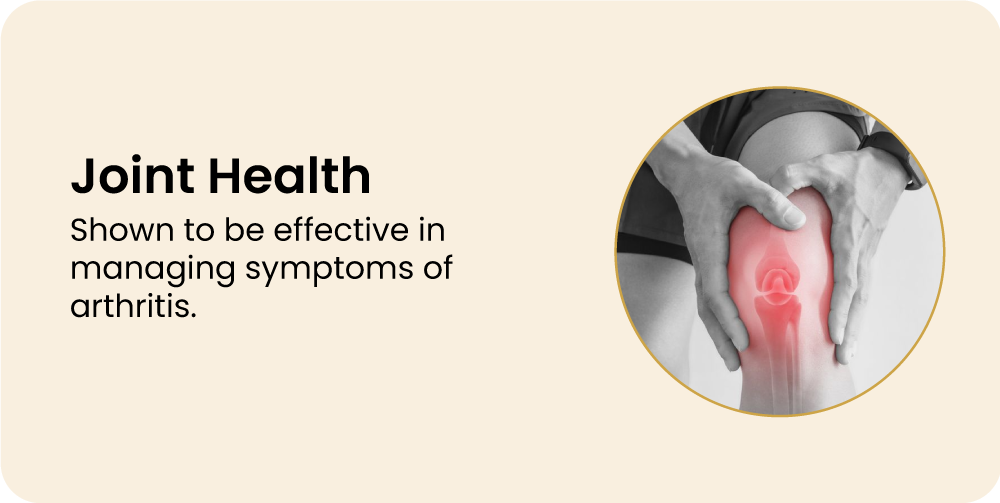 Joint Health

Shown to be effective in managing symptoms of arthritis.